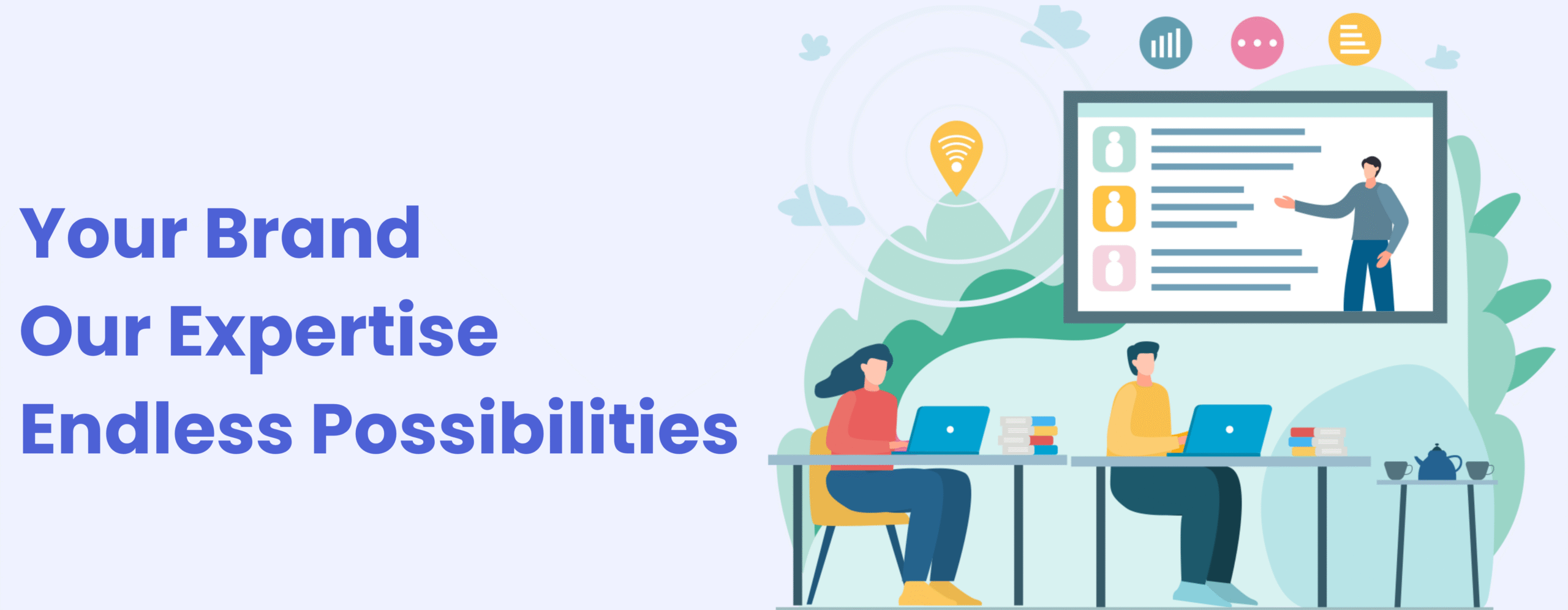 Your Brand
Our Expertise
Endless Possibilities